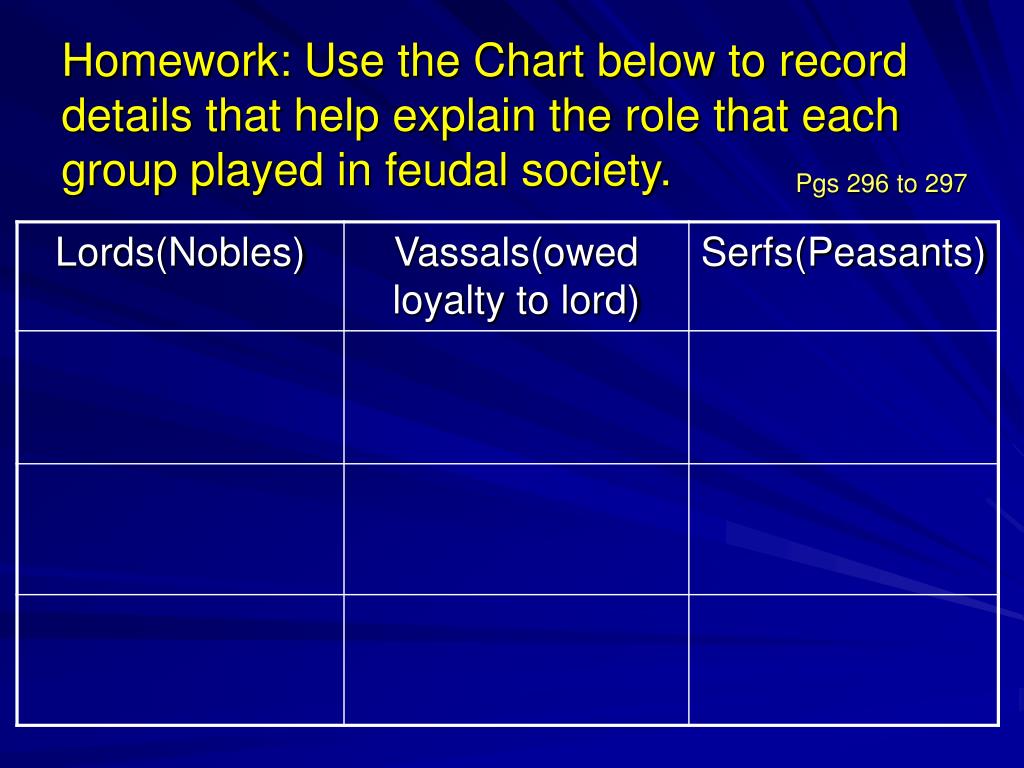 Homework: Use the Chart below to record details that help explain the role that each group played in feudal society.

Pgs 296 to 297

| Lords(Nobles) | Vassals(owed loyalty to lord) | Serfs(Peasants) |
|---|---|---|
| | | |
| | | |
| | | |